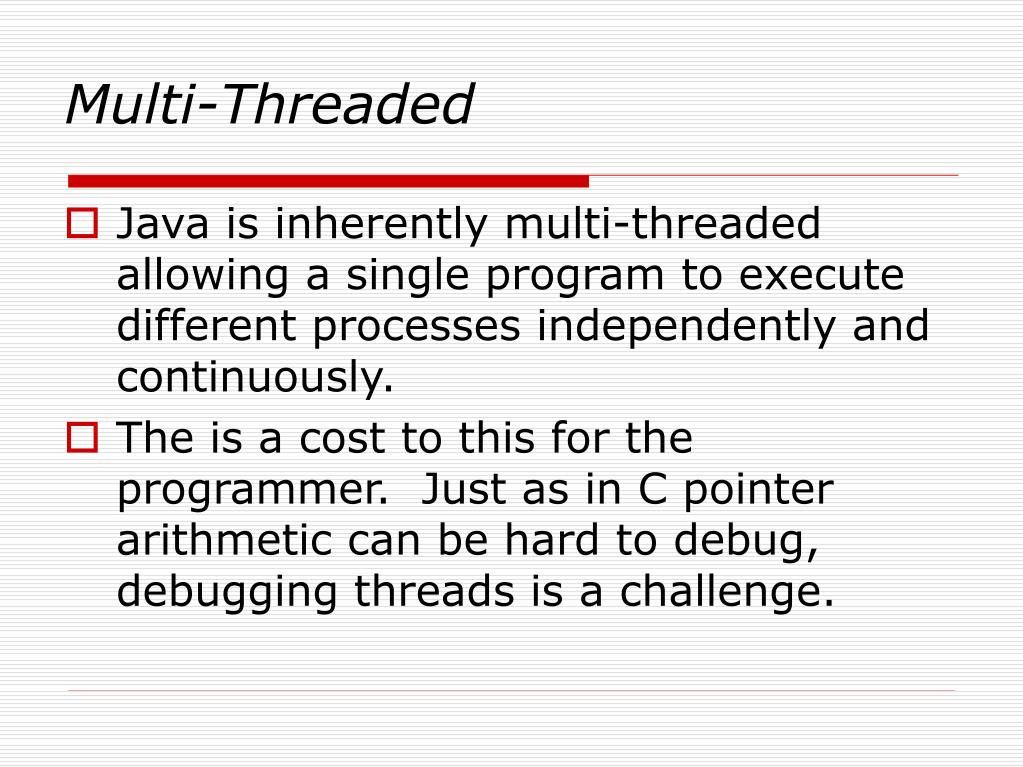 Multi-Threaded

Java is inherently multi-threaded allowing a single program to execute different processes independently and continuously.

The is a cost to this for the programmer.  Just as in C pointer arithmetic can be hard to debug, debugging threads is a challenge.